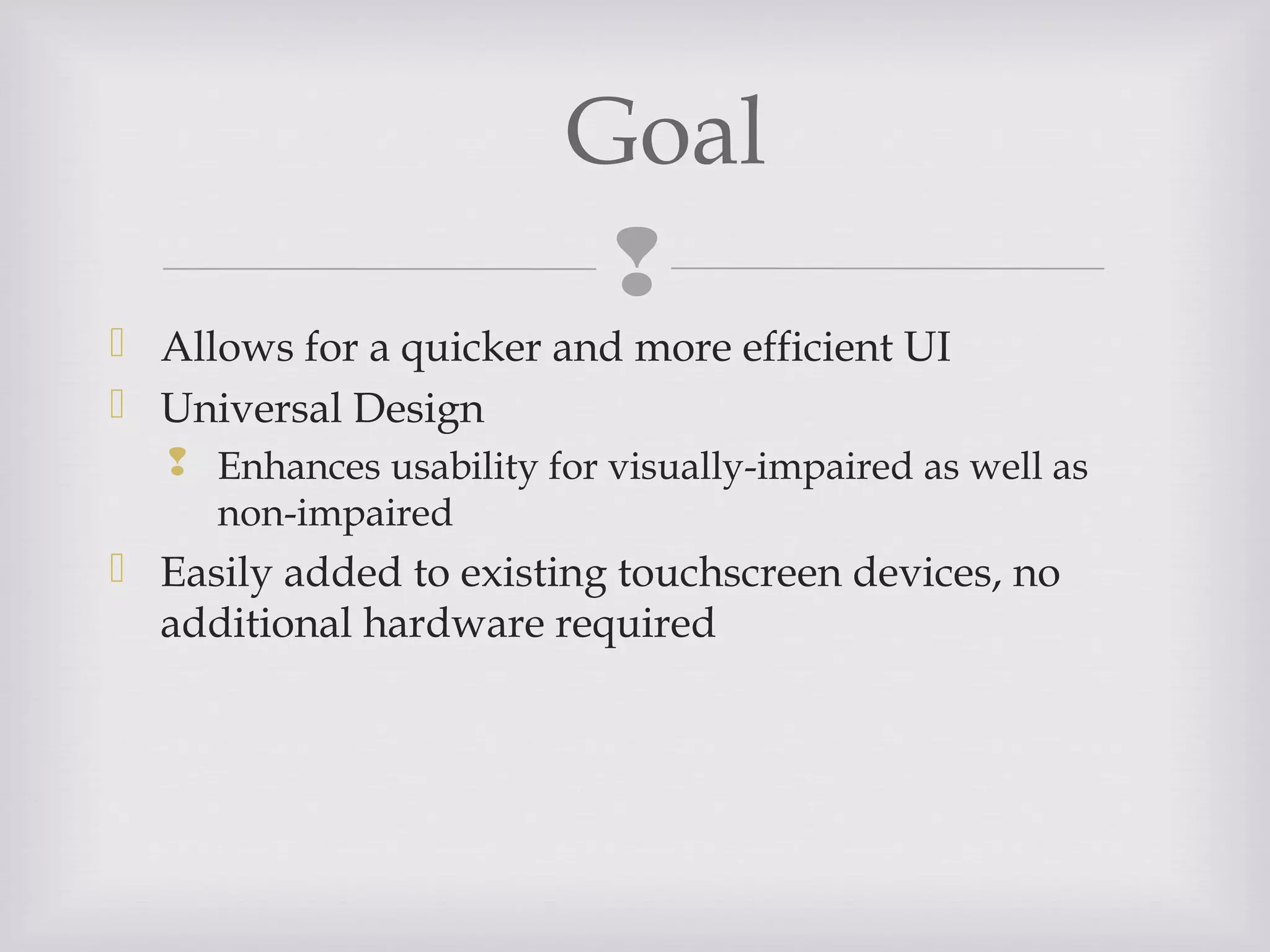 Goal

Allows for a quicker and more efficient UI

Universal Design

Enhances usability for visually-impaired as well as non-impaired

Easily added to existing touchscreen devices, no additional hardware required